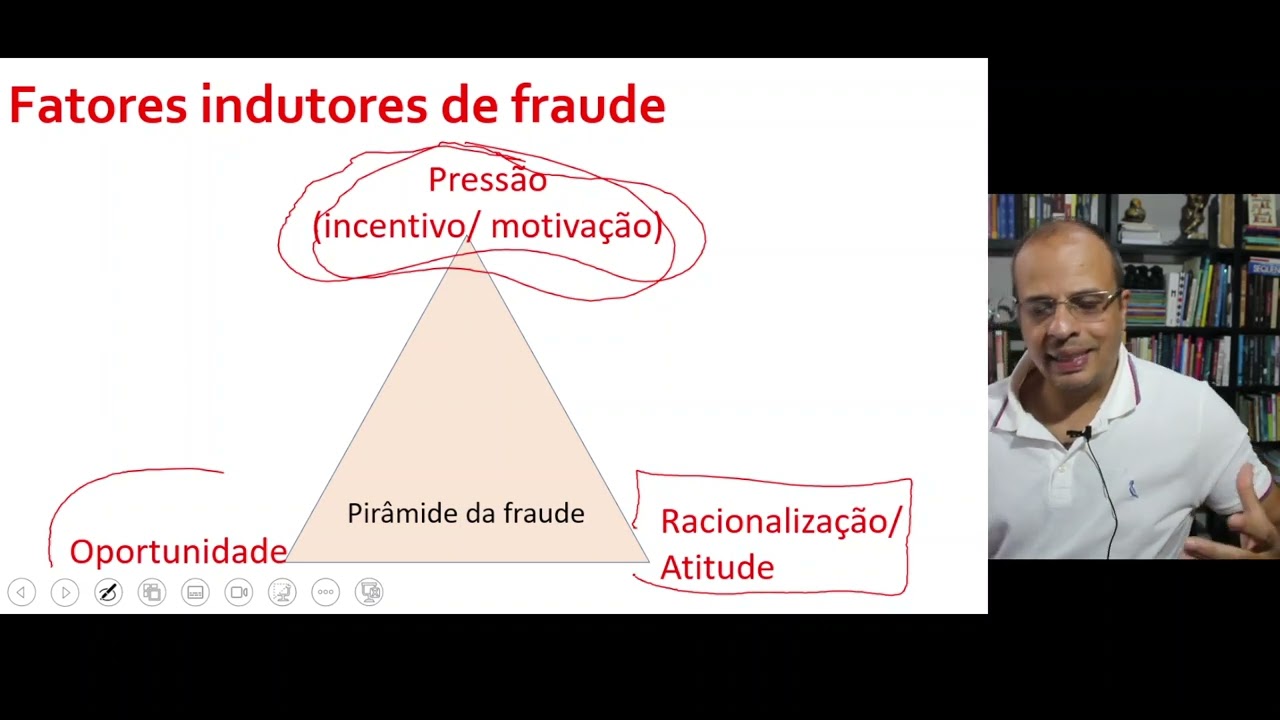 Fatores indutores de fraude

Pressão
(incentivo/ motivação)

Pirâmide da fraude

Oportunidade

Racionalização/
Atitude